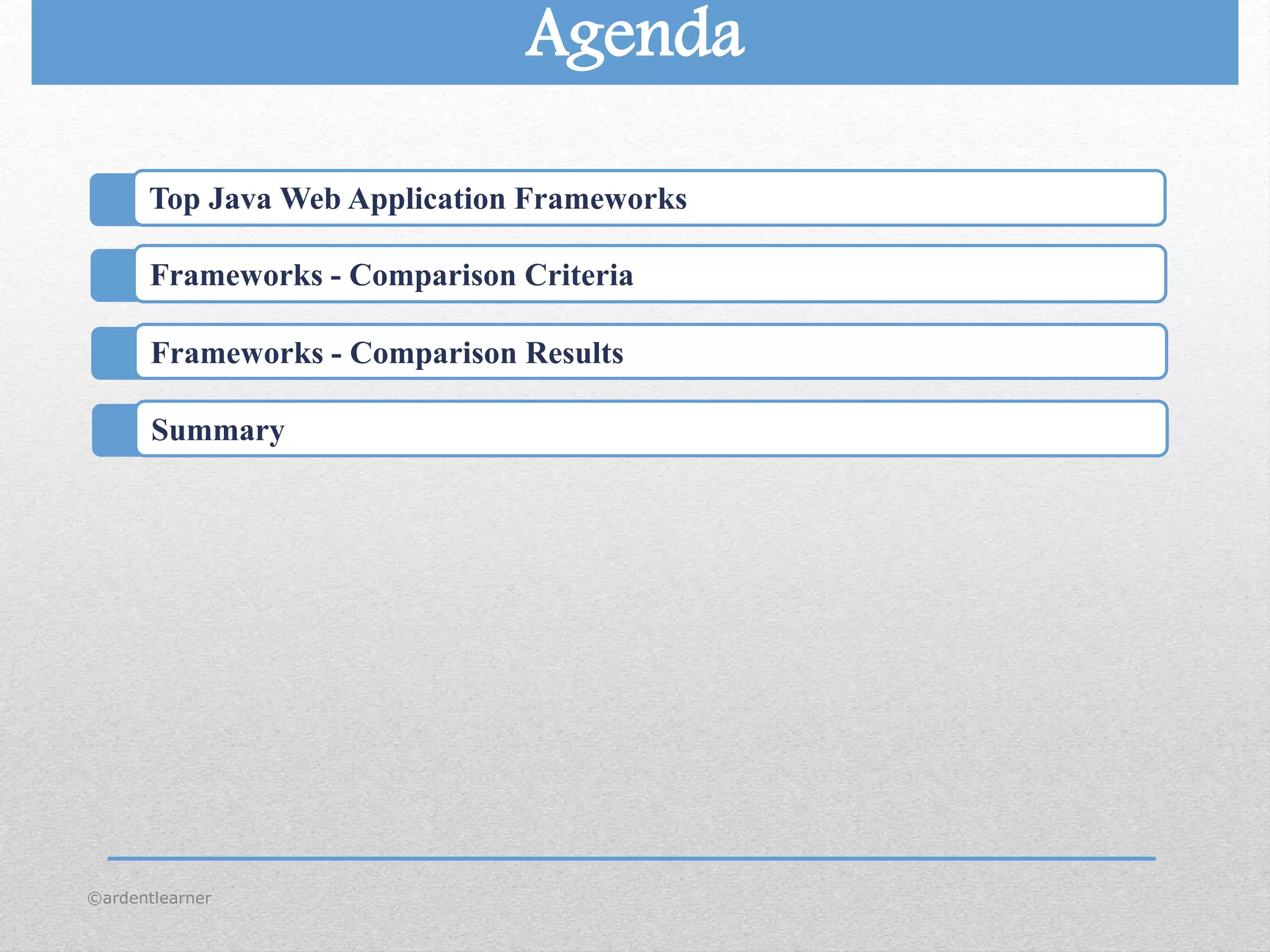 Agenda

Top Java Web Application Frameworks

Frameworks - Comparison Criteria

Frameworks - Comparison Results

Summary

©ardentlearner